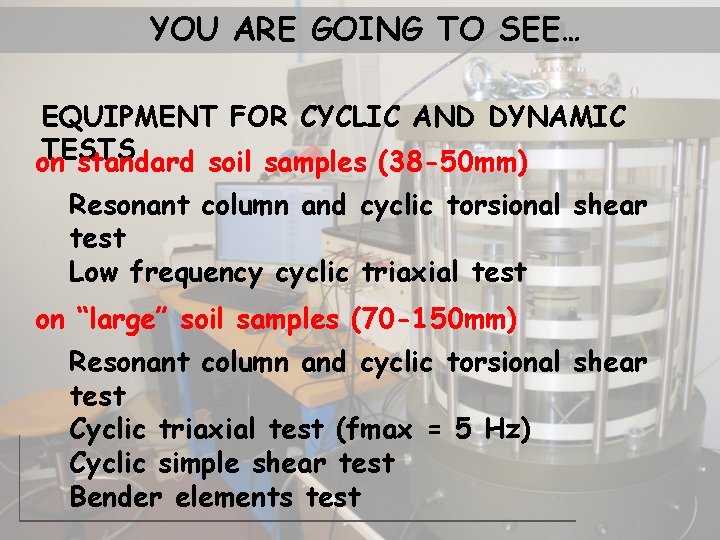 YOU ARE GOING TO SEE…

EQUIPMENT FOR CYCLIC AND DYNAMIC TESTS

on standard soil samples (38-50mm)

Resonant column and cyclic torsional shear test
Low frequency cyclic triaxial test

on "large" soil samples (70-150mm)

Resonant column and cyclic torsional shear test
Cyclic triaxial test (fmax = 5 Hz)
Cyclic simple shear test
Bender elements test